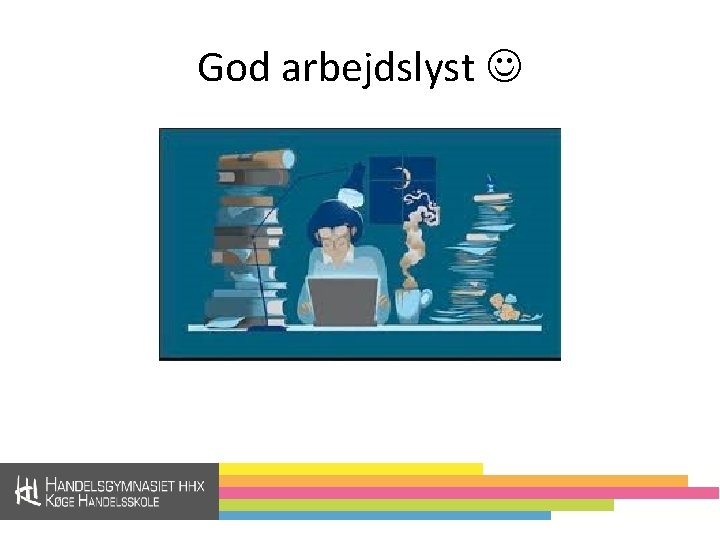 God arbejdslyst ☺

HANDELSGYMNASIET HHX
KØGE HANDELSSKOLE